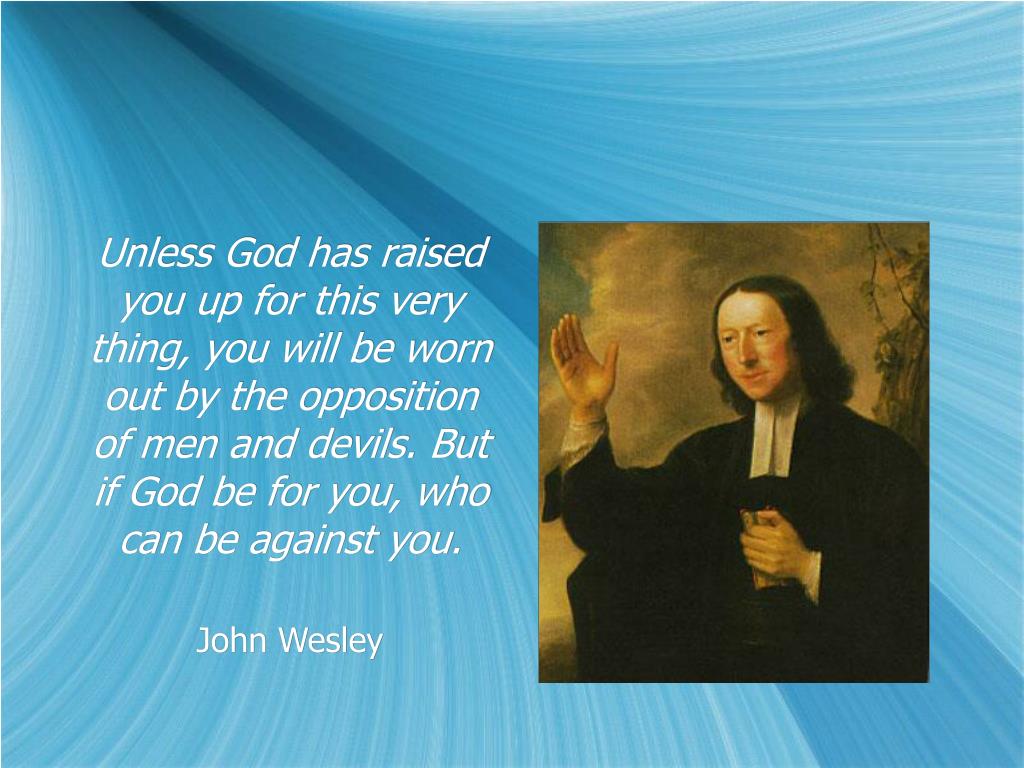 Unless God has raised you up for this very thing, you will be worn out by the opposition of men and devils. But if God be for you, who can be against you.

John Wesley